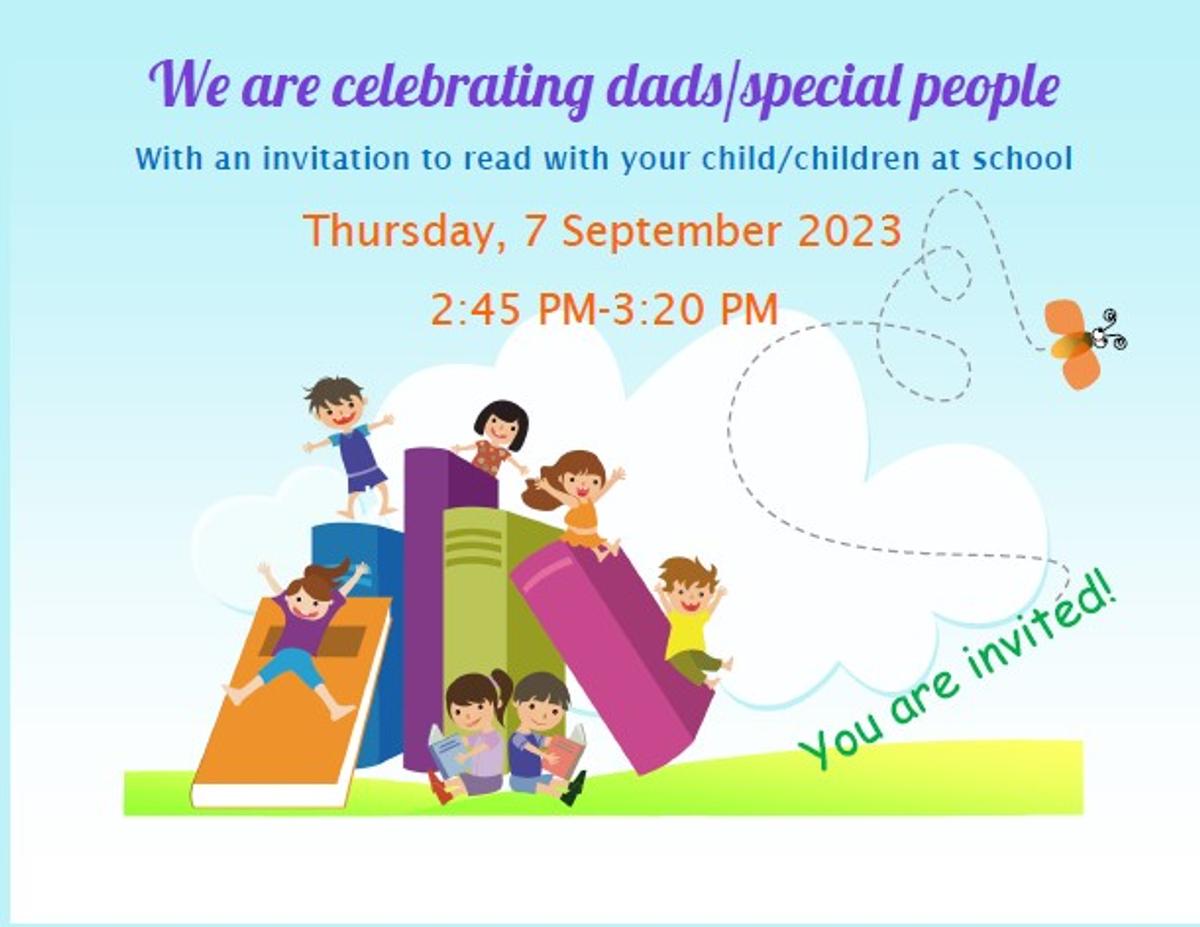 We are celebrating dads/special people

With an invitation to read with your child/children at school

Thursday, 7 September 2023

2:45 PM-3:20 PM

You are invited!